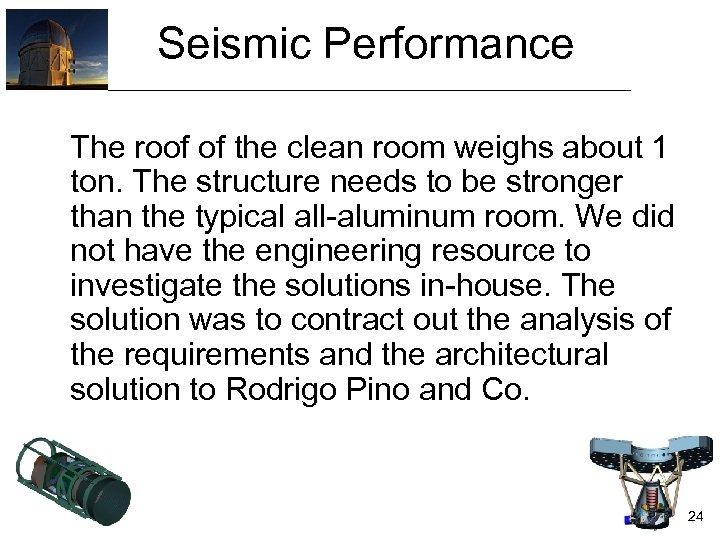 Seismic Performance

The roof of the clean room weighs about 1 ton. The structure needs to be stronger than the typical all-aluminum room. We did not have the engineering resource to investigate the solutions in-house. The solution was to contract out the analysis of the requirements and the architectural solution to Rodrigo Pino and Co.

24